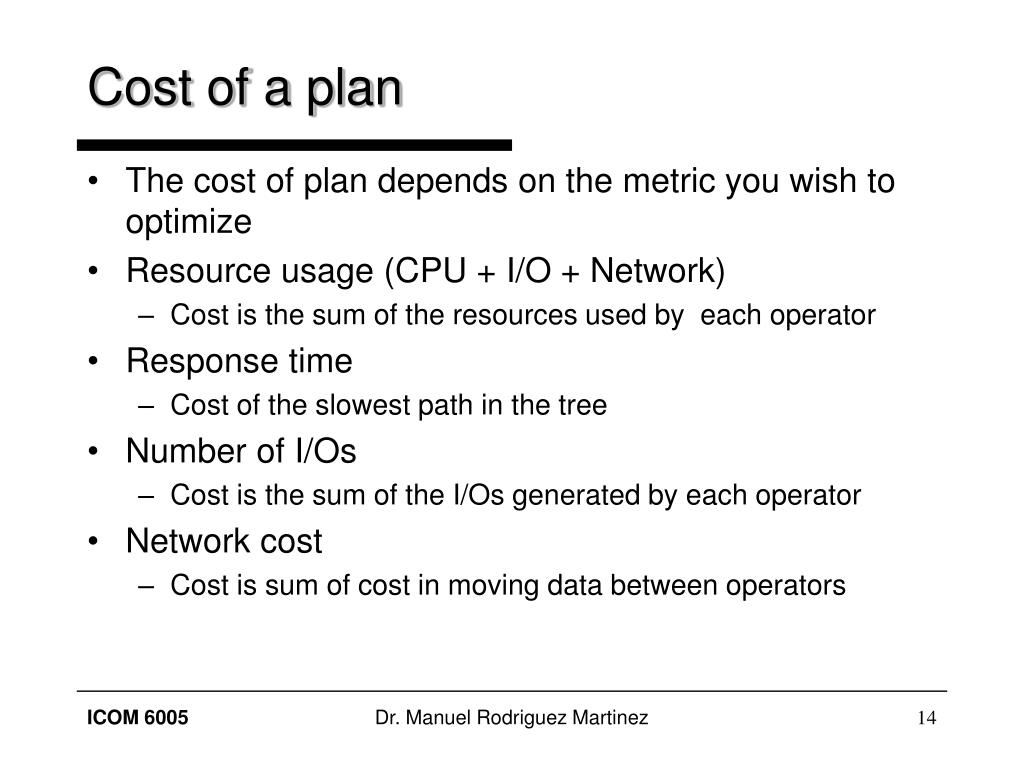 Cost of a plan

• The cost of plan depends on the metric you wish to optimize
• Resource usage (CPU + I/O + Network)
– Cost is the sum of the resources used by each operator
• Response time
– Cost of the slowest path in the tree
• Number of I/Os
– Cost is the sum of the I/Os generated by each operator
• Network cost
– Cost is sum of cost in moving data between operators

ICOM 6005 Dr. Manuel Rodriguez Martinez 14